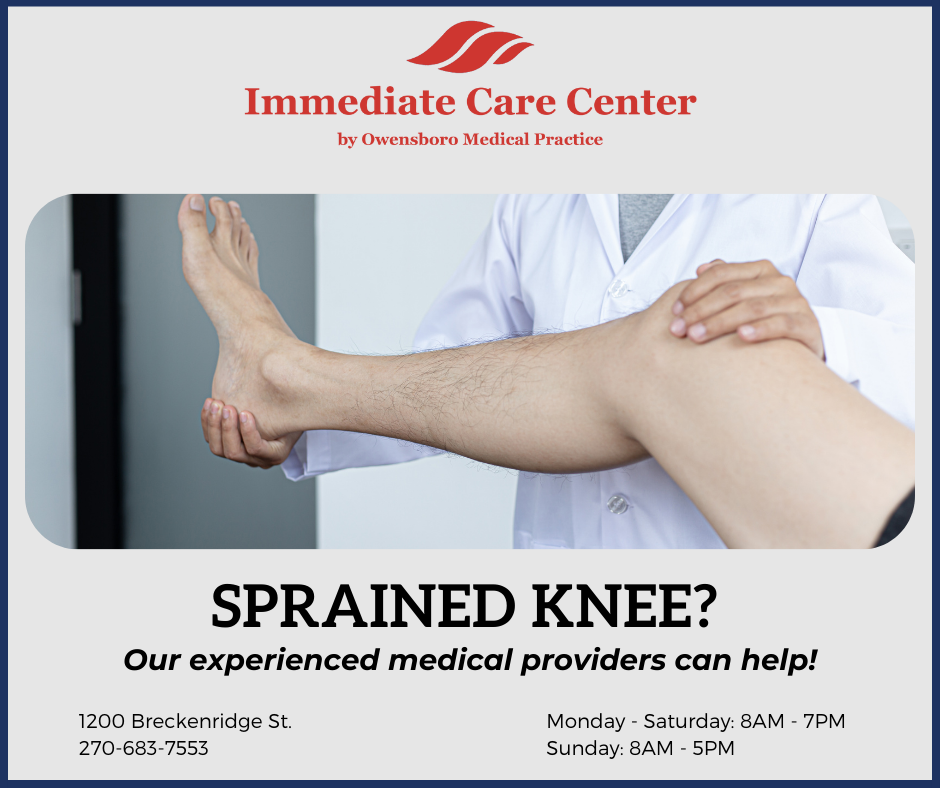 Immediate Care Center
by Owensboro Medical Practice

SPRAINED KNEE?
Our experienced medical providers can help!

1200 Breckenridge St.
270-683-7553

Monday - Saturday: 8AM - 7PM
Sunday: 8AM - 5PM